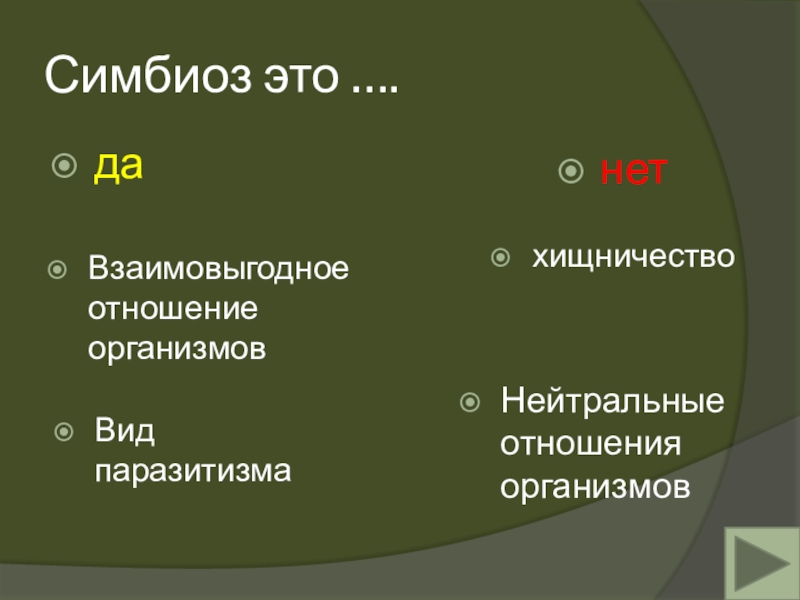 Симбиоз это ....

да

Взаимовыгодное отношение организмов

Вид паразитизма

нет

хищничество

Нейтральные отношения организмов